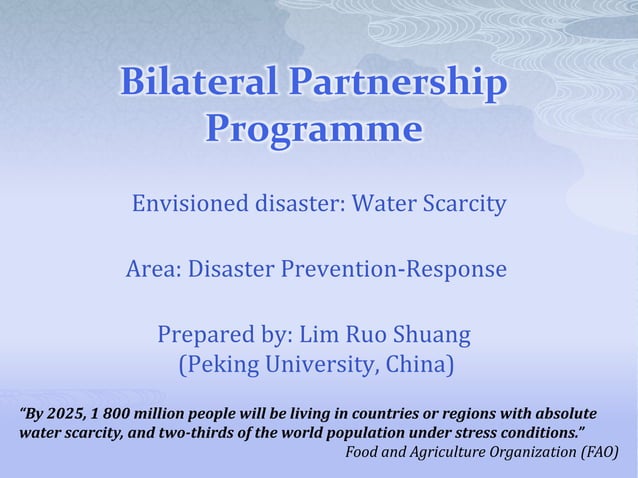 Bilateral Partnership Programme

Envisioned disaster: Water Scarcity

Area: Disaster Prevention-Response

Prepared by: Lim Ruo Shuang (Peking University, China)

"By 2025, 1 800 million people will be living in countries or regions with absolute water scarcity, and two-thirds of the world population under stress conditions."
Food and Agriculture Organization (FAO)